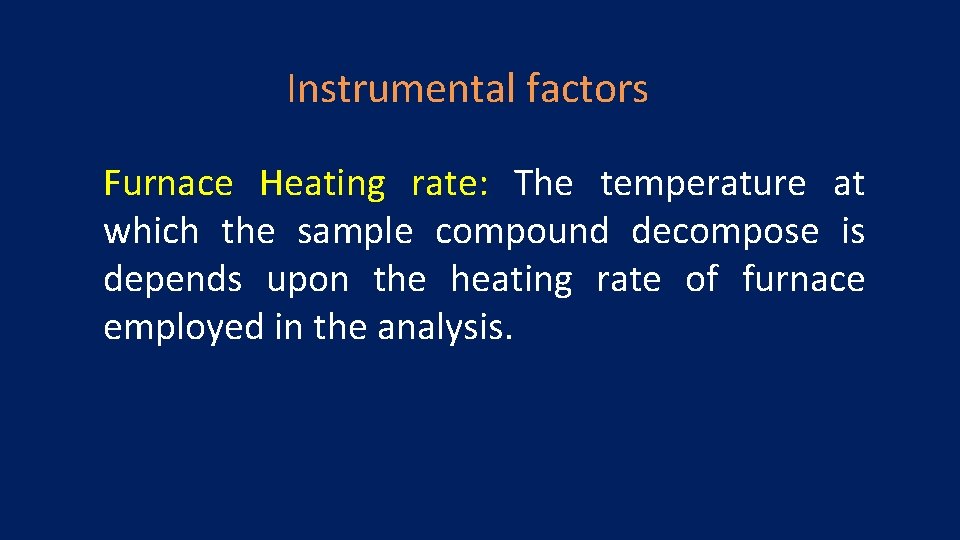 Instrumental factors

Furnace Heating rate: The temperature at which the sample compound decompose is depends upon the heating rate of furnace employed in the analysis.